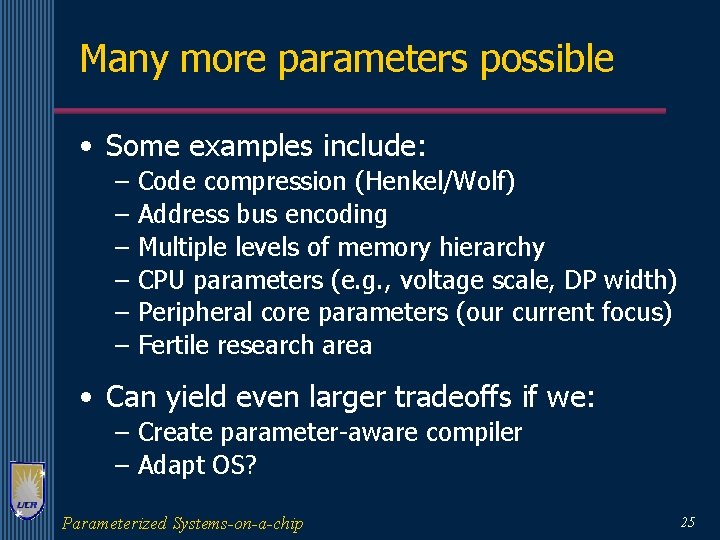 Many more parameters possible

• Some examples include:
– Code compression (Henkel/Wolf)
– Address bus encoding
– Multiple levels of memory hierarchy
– CPU parameters (e.g., voltage scale, DP width)
– Peripheral core parameters (our current focus)
– Fertile research area

• Can yield even larger tradeoffs if we:
– Create parameter-aware compiler
– Adapt OS?

UCR

Parameterized Systems-on-a-chip

25